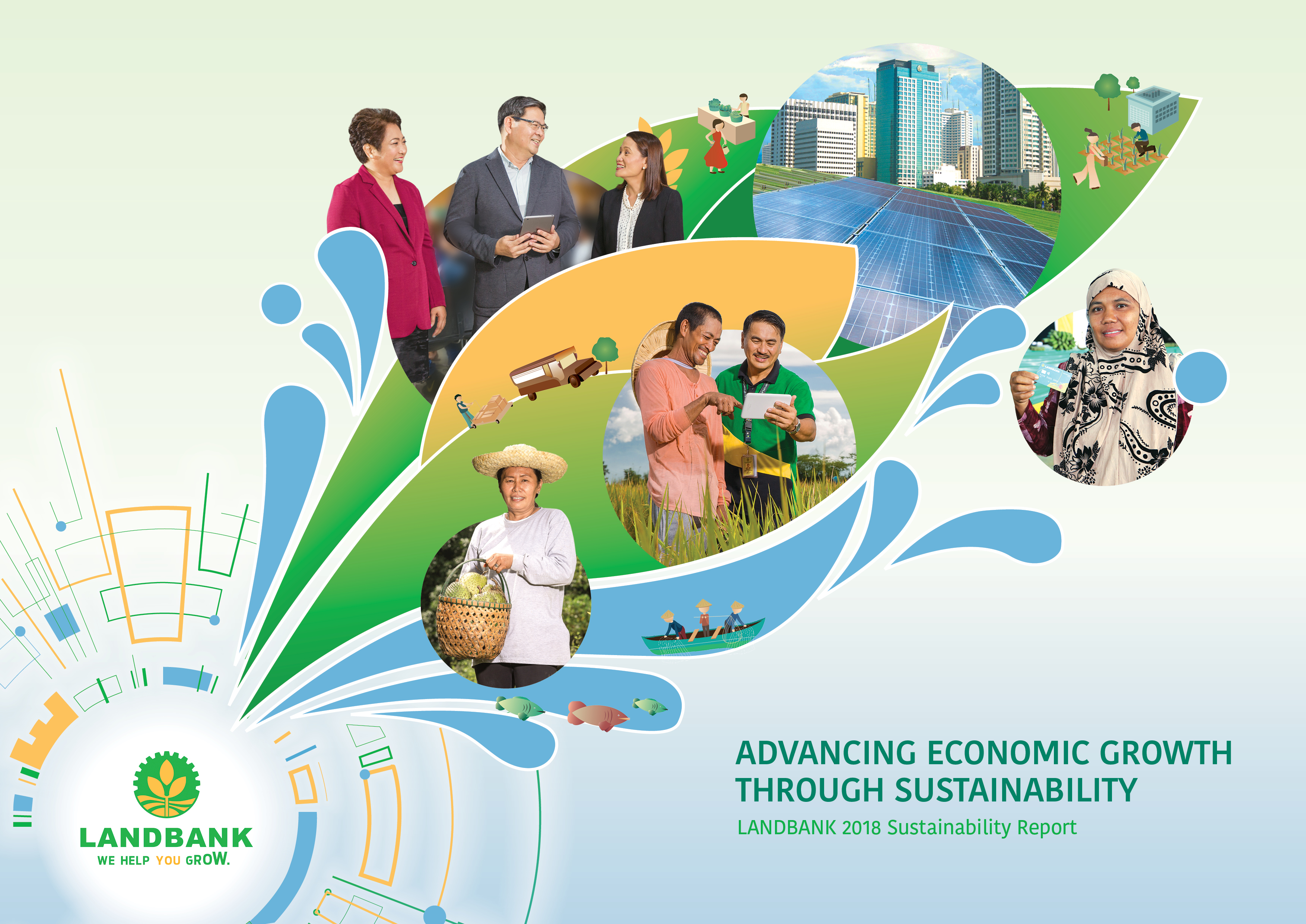 LANDBANK
WE HELP YOU GROW.

ADVANCING ECONOMIC GROWTH THROUGH SUSTAINABILITY

LANDBANK 2018 Sustainability Report